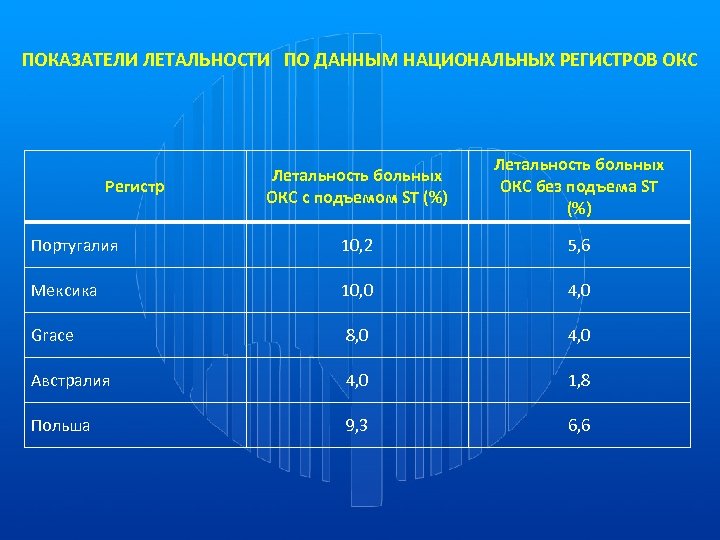 ПОКАЗАТЕЛИ ЛЕТАЛЬНОСТИ ПО ДАННЫМ НАЦИОНАЛЬНЫХ РЕГИСТРОВ ОКС

| Регистр | Летальность больных ОКС с подъемом ST (%) | Летальность больных ОКС без подъема ST (%) |
|---|---|---|
| Португалия | 10,2 | 5,6 |
| Мексика | 10,0 | 4,0 |
| Grace | 8,0 | 4,0 |
| Австралия | 4,0 | 1,8 |
| Польша | 9,3 | 6,6 |